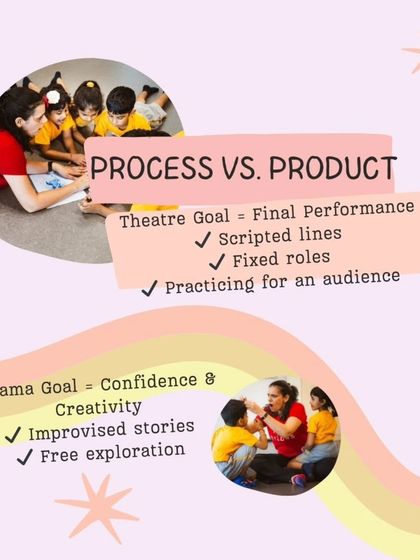 PROCESS VS. PRODUCT

Theatre Goal = Final Performance
✓ Scripted lines
✓ Fixed roles
✓ Practicing for an audience

ama Goal = Confidence & Creativity
✓ Improvised stories
✓ Free exploration